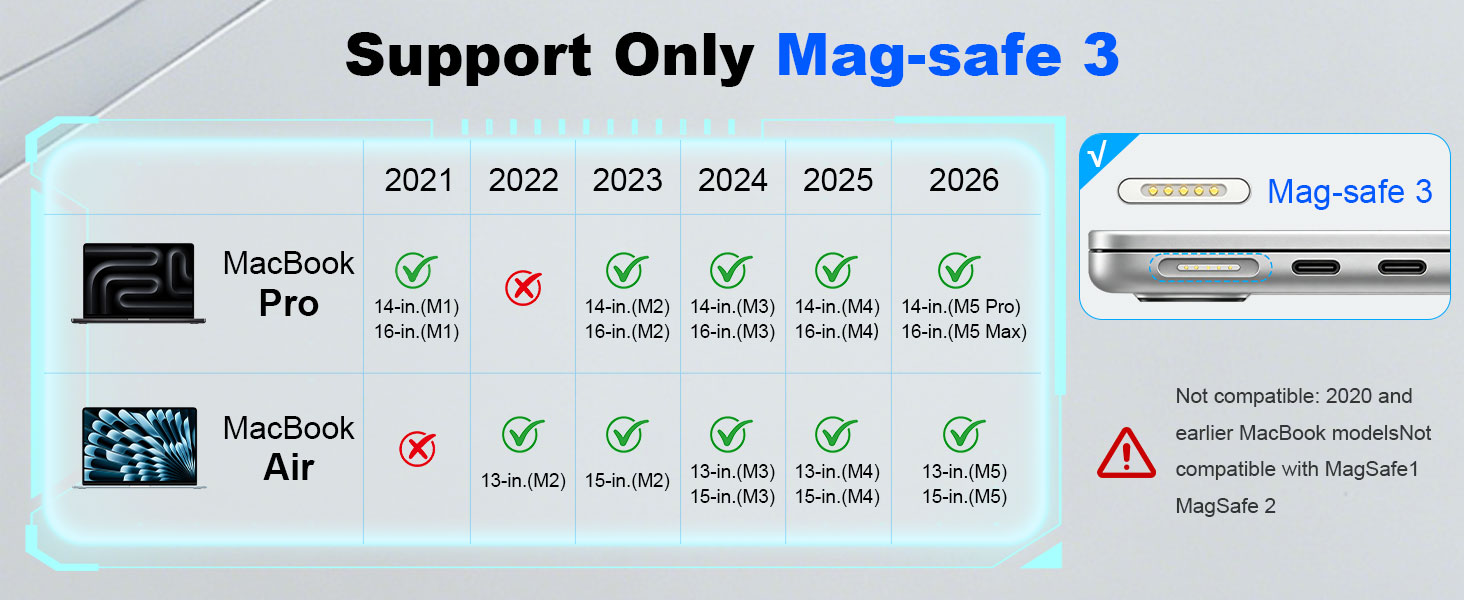 Support Only Mag-safe 3

| | 2021 | 2022 | 2023 | 2024 | 2025 | 2026 |
|---|---|---|---|---|---|---|
| MacBook Pro | 14-in.(M1) 16-in.(M1) | | 14-in.(M2) 16-in.(M2) | 14-in.(M3) 16-in.(M3) | 14-in.(M4) 16-in.(M4) | 14-in.(M5 Pro) 16-in.(M5 Max) |
| MacBook Air | | 13-in.(M2) | 15-in.(M2) | 13-in.(M3) 15-in.(M3) | 13-in.(M4) 15-in.(M4) | 13-in.(M5) 15-in.(M5) |

√

Mag-safe 3

Not compatible: 2020 and earlier MacBook modelsNot compatible with MagSafe1 MagSafe 2